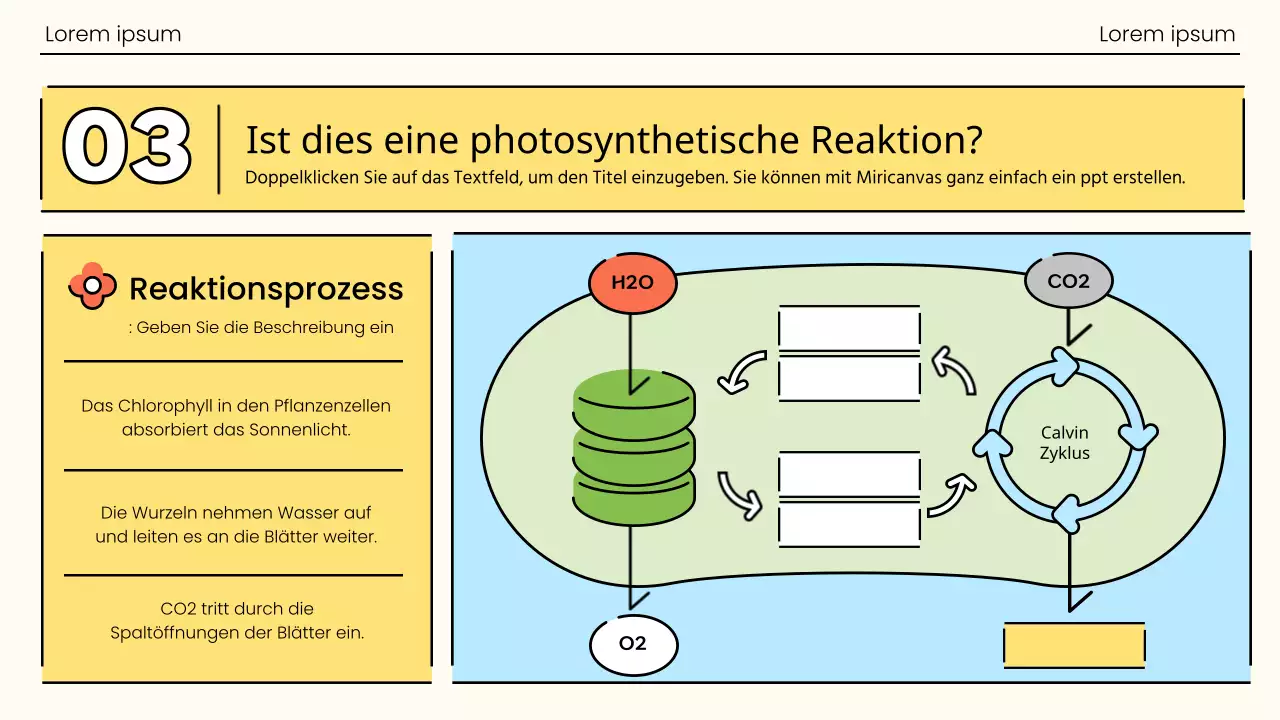 Lorem ipsum

Lorem ipsum

03

Ist dies eine photosynthetische Reaktion?

Doppelklicken Sie auf das Textfeld, um den Titel einzugeben. Sie können mit Miricanvas ganz einfach ein ppt erstellen.

Reaktionsprozess

: Geben Sie die Beschreibung ein

Das Chlorophyll in den Pflanzenzellen absorbiert das Sonnenlicht.

Die Wurzeln nehmen Wasser auf und leiten es an die Blätter weiter.

CO2 tritt durch die Spaltöffnungen der Blätter ein.

H2O

CO2

Calvin Zyklus

O2